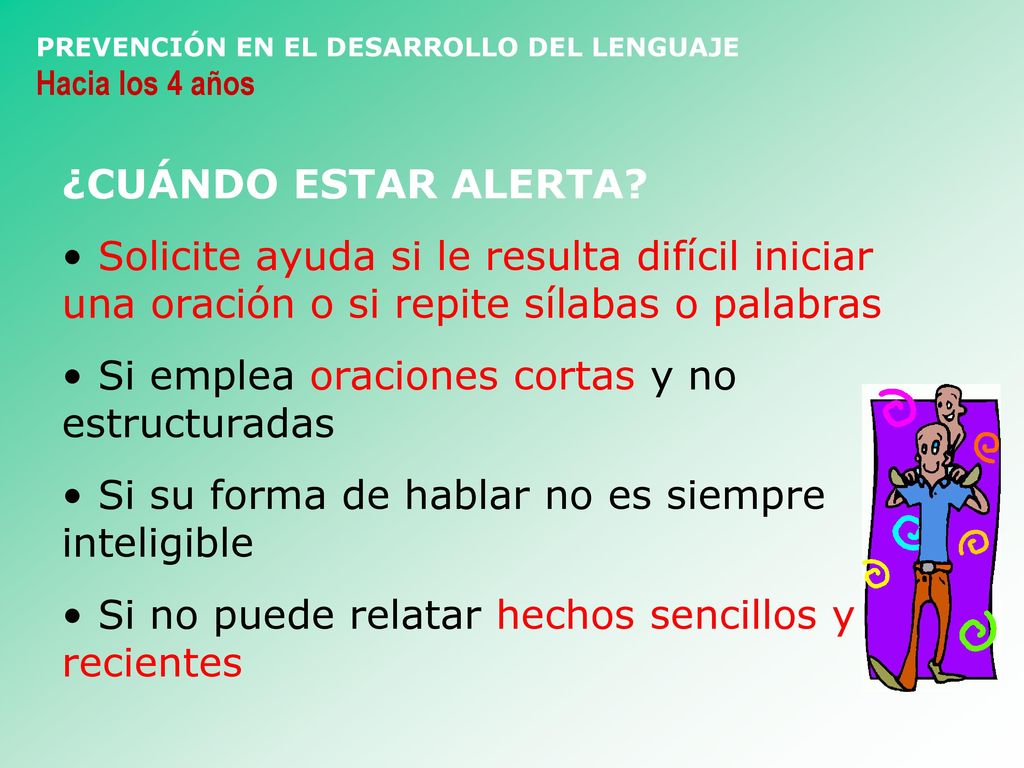 PREVENCIÓN EN EL DESARROLLO DEL LENGUAJE
Hacia los 4 años

¿CUÁNDO ESTAR ALERTA?

• Solicite ayuda si le resulta difícil iniciar una oración o si repite sílabas o palabras

• Si emplea oraciones cortas y no estructuradas

• Si su forma de hablar no es siempre inteligible

• Si no puede relatar hechos sencillos y recientes